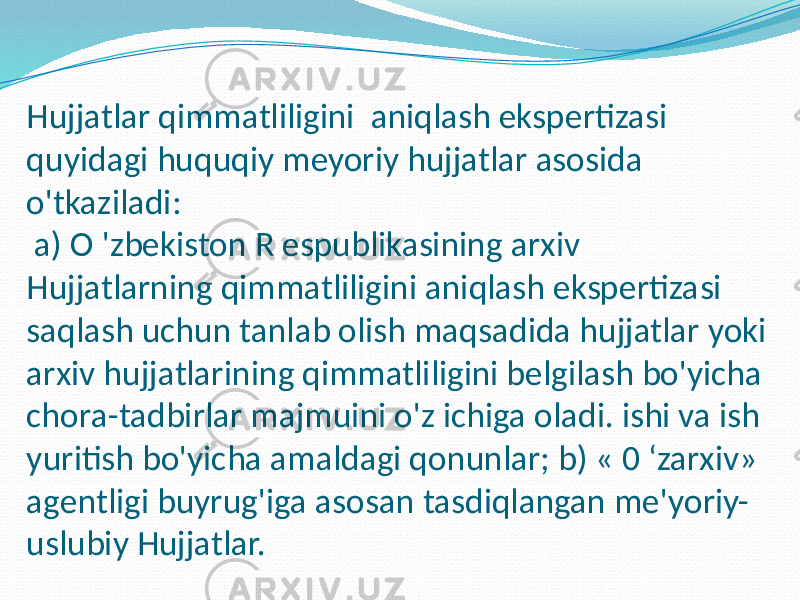 ARXIV.UZ

Hujjatlar qimmatliligini aniqlash ekspertizasi quyidagi huquqiy meyoriy hujjatlar asosida o'tkaziladi:
a) O 'zbekiston R espublikasining arxiv Hujjatlarning qimmatliligini aniqlash ekspertizasi saqlash uchun tanlab olish maqsadida hujjatlar yoki arxiv hujjatlarining qimmatliligini belgilash bo'yicha chora-tadbirlar majmuini o'z ichiga oladi. ishi va ish yuritish bo'yicha amaldagi qonunlar; b) « 0 ‘zarxiv» agentligi buyrug'iga asosan tasdiqlangan me'yoriy-uslubiy Hujjatlar.

ARXIV.UZ